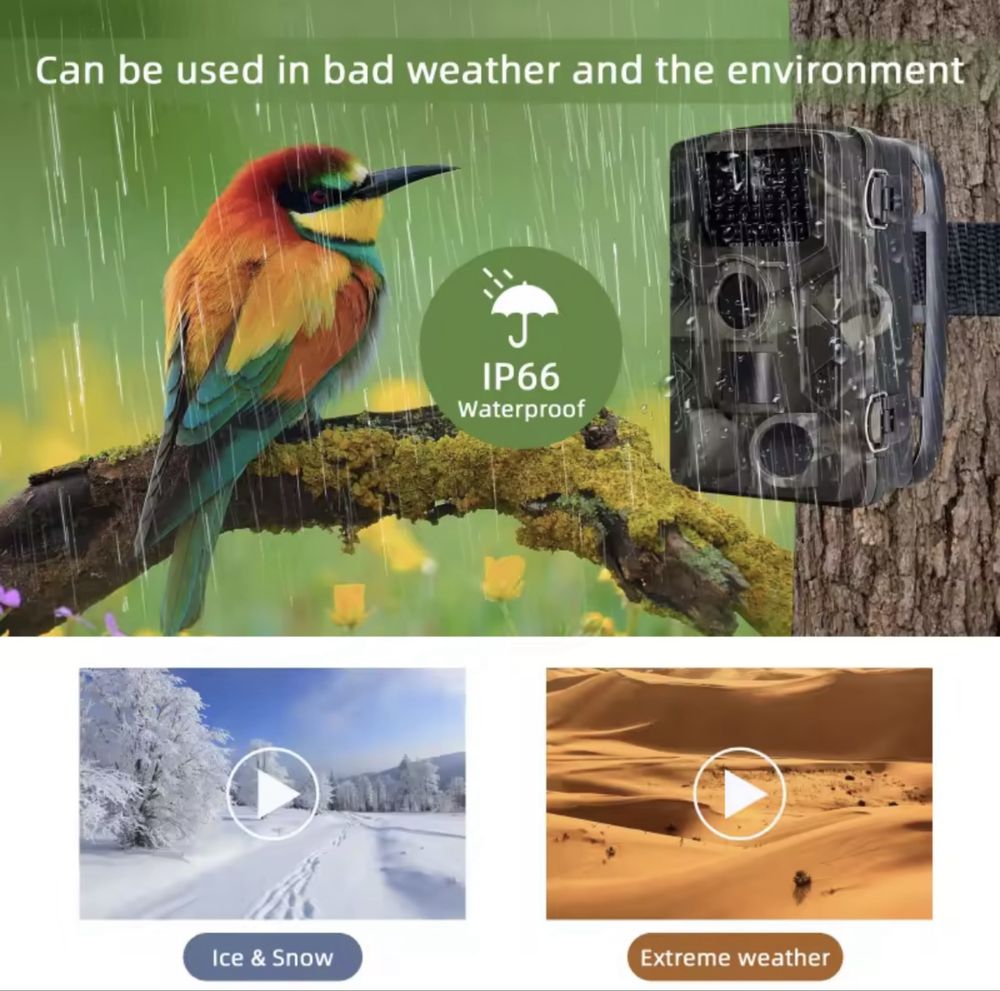 Can be used in bad weather and the environment

IP66
Waterproof

Ice & Snow

Extreme weather